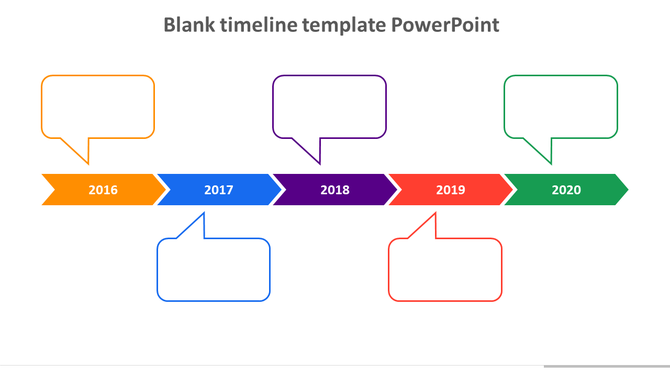 Blank timeline template PowerPoint

2016

2017

2018

2019

2020